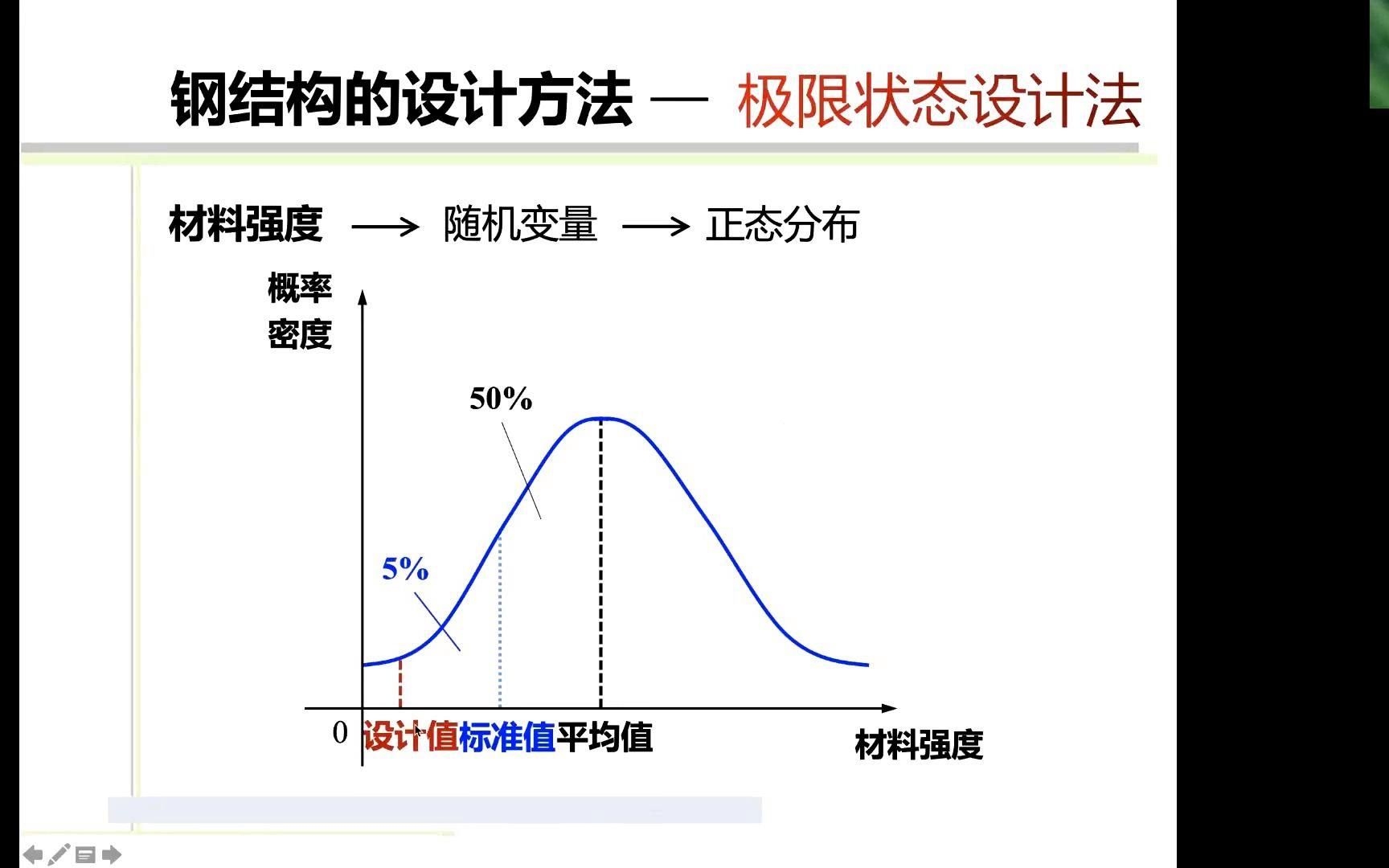 钢结构的设计方法 — 极限状态设计法

材料强度 ⟶ 随机变量 ⟶ 正态分布

概率密度

50%

5%

0 设计值 标准值 平均值

材料强度